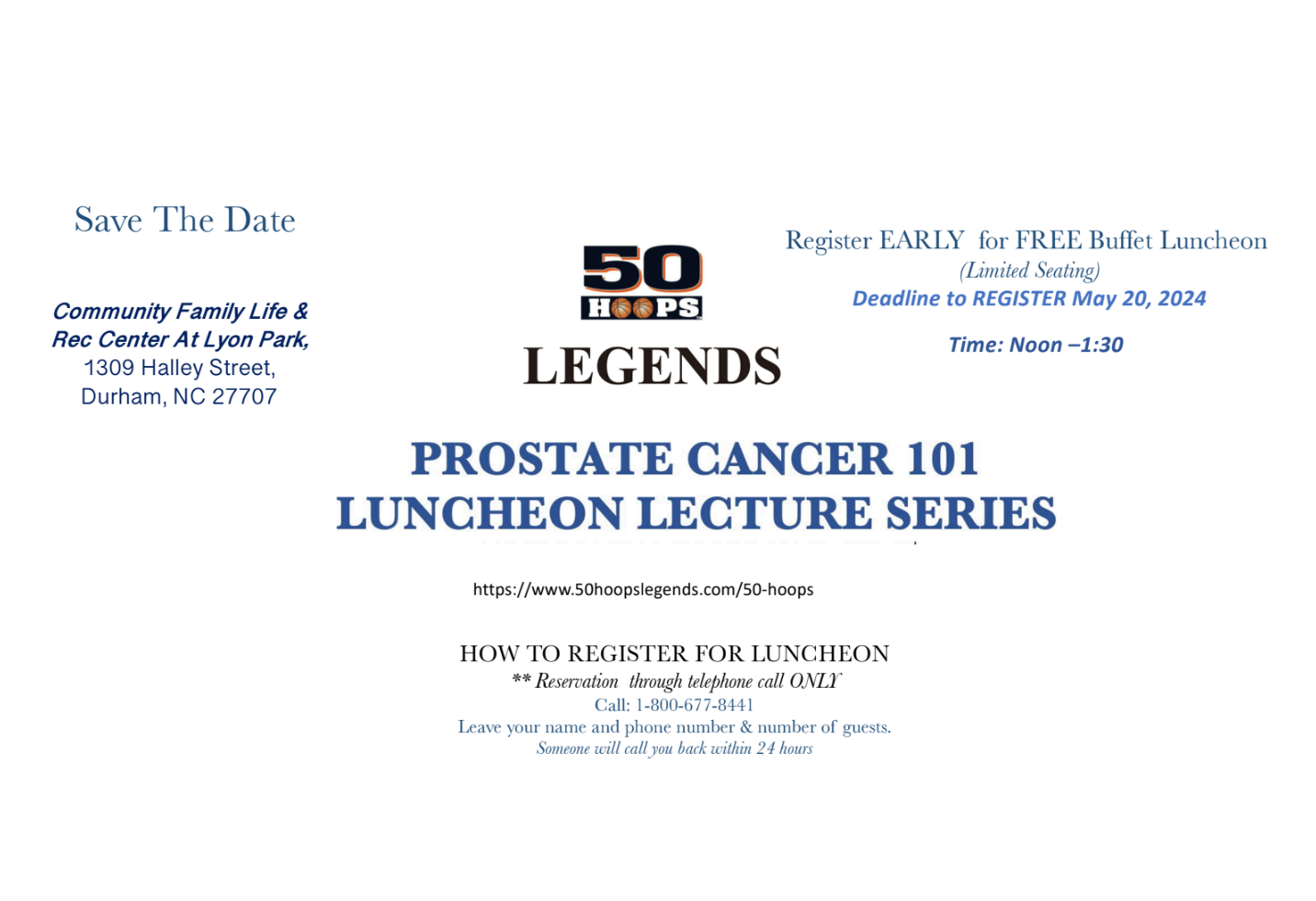 Save The Date

Community Family Life & Rec Center At Lyon Park, 1309 Halley Street, Durham, NC 27707

50 HOOPS

LEGENDS

Register EARLY for FREE Buffet Luncheon
(Limited Seating)
Deadline to REGISTER May 20, 2024

Time: Noon –1:30

PROSTATE CANCER 101
LUNCHEON LECTURE SERIES

https://www.50hoopslegends.com/50-hoops

HOW TO REGISTER FOR LUNCHEON
** Reservation through telephone call ONLY
Call: 1-800-677-8441
Leave your name and phone number & number of guests.
Someone will call you back within 24 hours